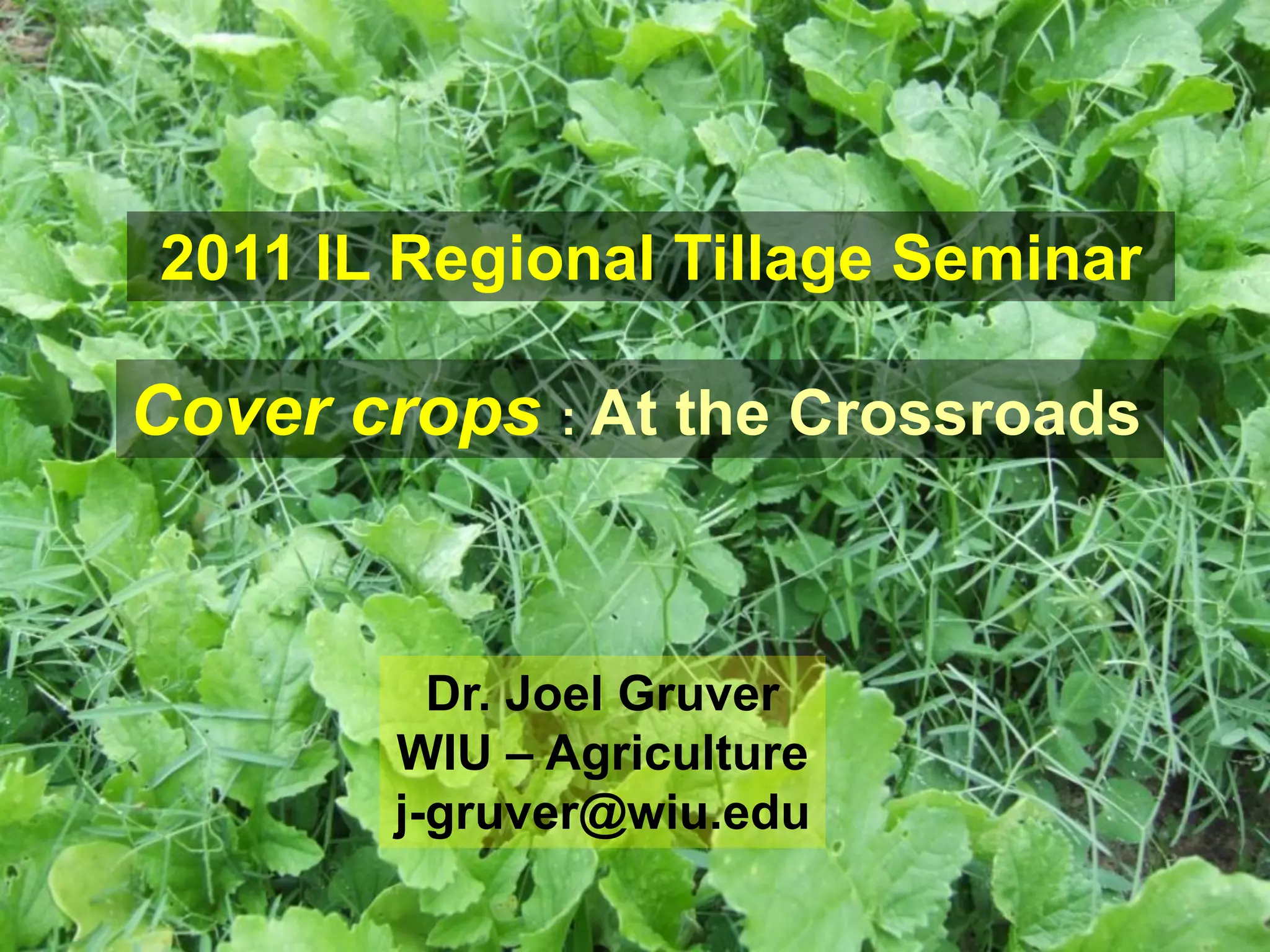 2011 IL Regional Tillage Seminar

Cover crops : At the Crossroads

Dr. Joel Gruver
WIU – Agriculture
j-gruver@wiu.edu